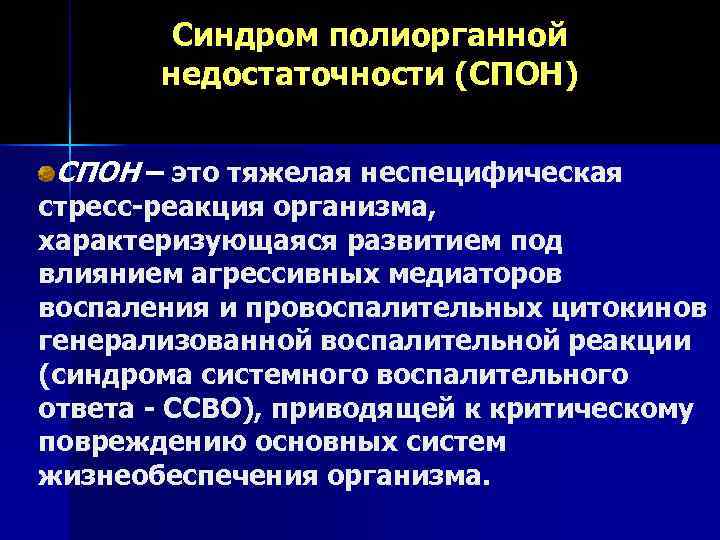 Синдром полиорганной недостаточности (СПОН)

СПОН – это тяжелая неспецифическая стресс-реакция организма, характеризующаяся развитием под влиянием агрессивных медиаторов воспаления и провоспалительных цитокинов генерализованной воспалительной реакции (синдрома системного воспалительного ответа - ССВО), приводящей к критическому повреждению основных систем жизнеобеспечения организма.